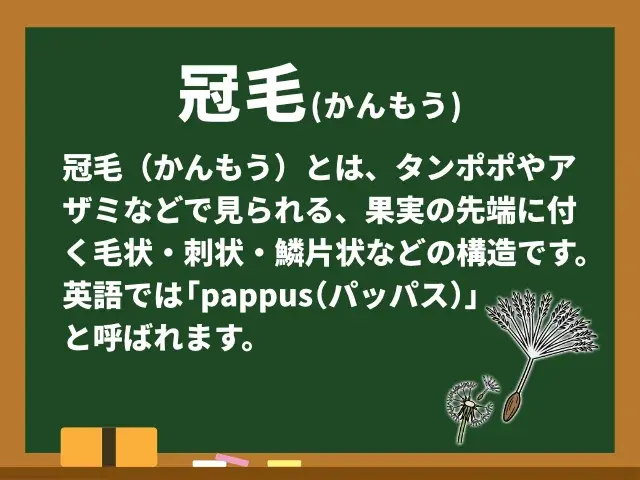 冠毛(かんもう)

冠毛（かんもう）とは、タンポポやアザミなどで見られる、果実の先端に付く毛状・刺状・鱗片状などの構造です。英語では「pappus（パッパス）」と呼ばれます。